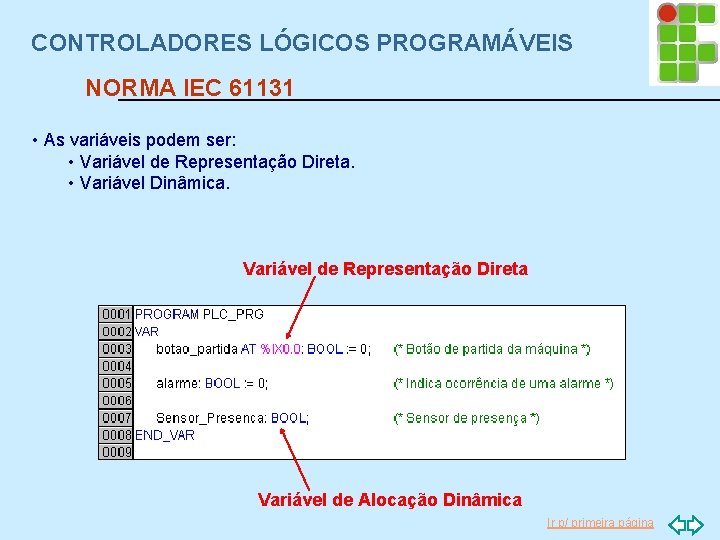 CONTROLADORES LÓGICOS PROGRAMÁVEIS

NORMA IEC 61131

• As variáveis podem ser:
• Variável de Representação Direta.
• Variável Dinâmica.

Variável de Representação Direta

0001 PROGRAM PLC_PRG
0002 VAR
0003 botao_partida AT %IX0.0: BOOL := 0; (* Botão de partida da máquina *)
0004
0005 alarme: BOOL := 0; (* Indica ocorrência de uma alarme *)
0006
0007 Sensor_Presenca: BOOL; (* Sensor de presença *)
0008 END_VAR
0009

Variável de Alocação Dinâmica

Ir p/ primeira página